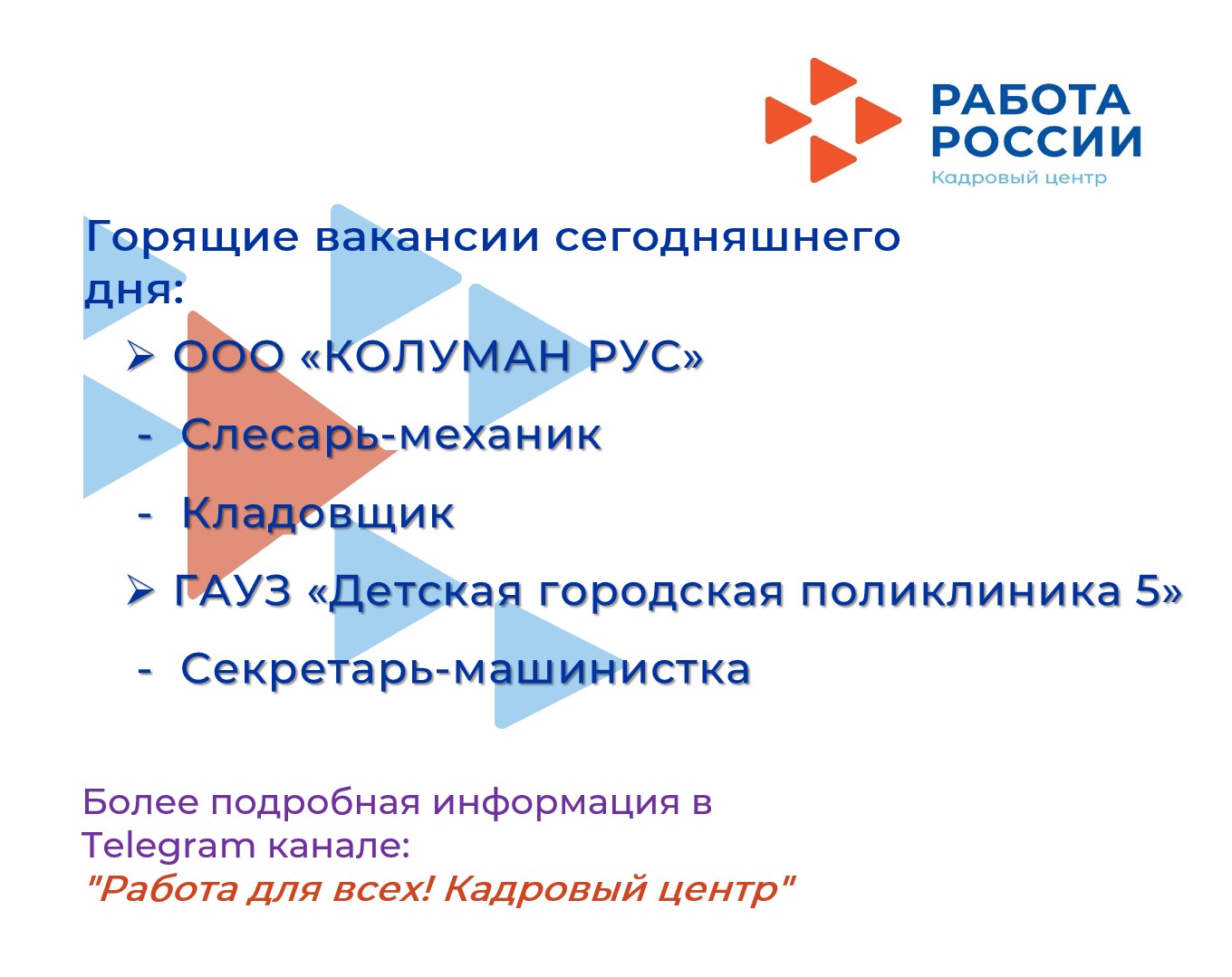 РАБОТА РОССИИ
Кадровый центр

Горящие вакансии сегодняшнего дня:

➢ ООО «КОЛУМАН РУС»
- Слесарь-механик
- Кладовщик
➢ ГАУЗ «Детская городская поликлиника 5»
- Секретарь-машинистка

Более подробная информация в Telegram канале:
"Работа для всех! Кадровый центр"